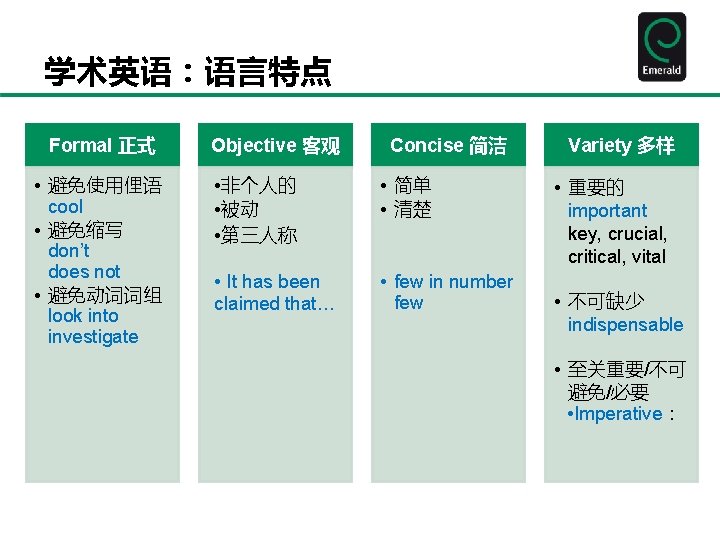 学术英语：语言特点

Emerald

Formal 正式

• 避免使用俚语
cool
• 避免缩写
don't
does not
• 避免动词词组
look into
investigate

Objective 客观

•非个人的
•被动
•第三人称

• It has been claimed that…

Concise 简洁

• 简单
• 清楚

• few in number
few

Variety 多样

• 重要的
important
key, crucial, critical, vital

• 不可缺少
indispensable

• 至关重要/不可避免/必要
•Imperative：